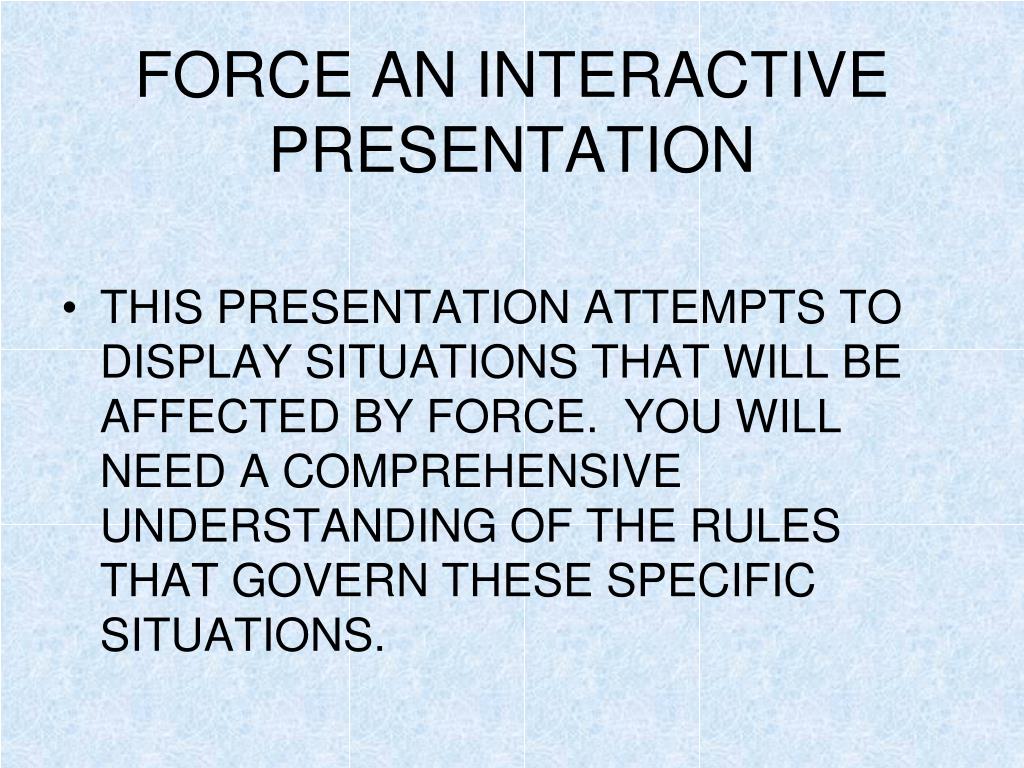 FORCE AN INTERACTIVE PRESENTATION

• THIS PRESENTATION ATTEMPTS TO DISPLAY SITUATIONS THAT WILL BE AFFECTED BY FORCE. YOU WILL NEED A COMPREHENSIVE UNDERSTANDING OF THE RULES THAT GOVERN THESE SPECIFIC SITUATIONS.